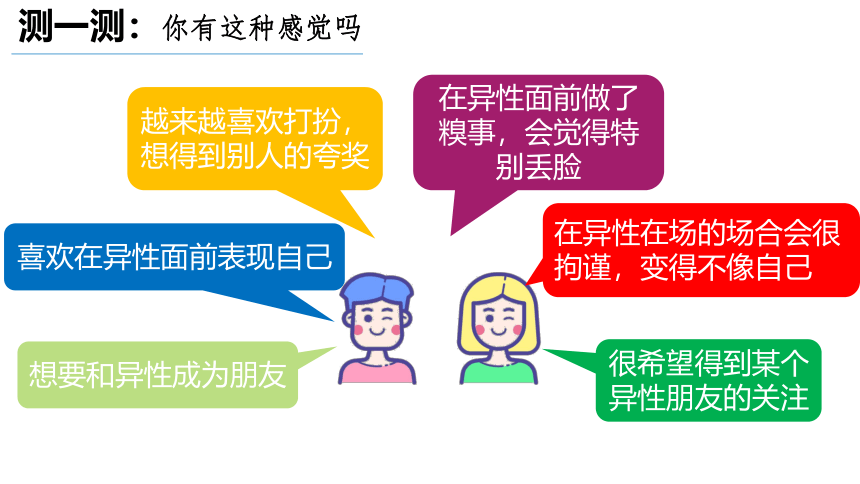 测一测：你有这种感觉吗

越来越喜欢打扮，想得到别人的夸奖

在异性面前做了糗事，会觉得特别丢脸

喜欢在异性面前表现自己

在异性在场的场合会很拘谨，变得不像自己

想要和异性成为朋友

很希望得到某个异性朋友的关注